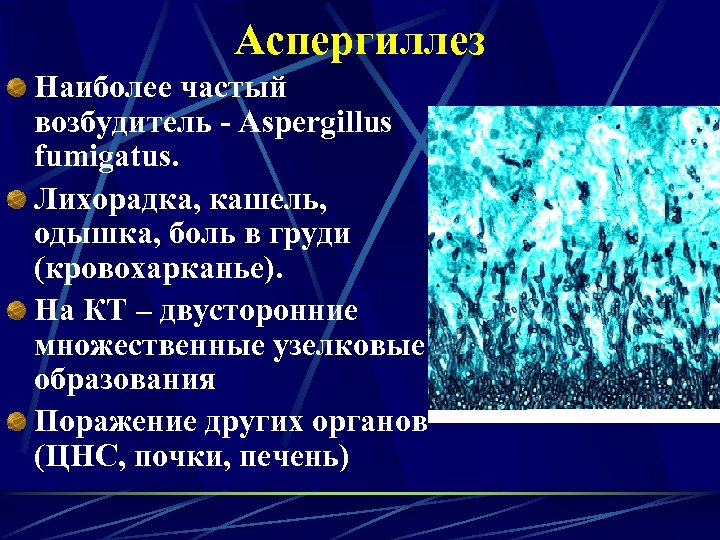 Аспергиллез

Наиболее частый возбудитель - Aspergillus fumigatus.

Лихорадка, кашель, одышка, боль в груди (кровохарканье).

На КТ – двусторонние множественные узелковые образования

Поражение других органов (ЦНС, почки, печень)